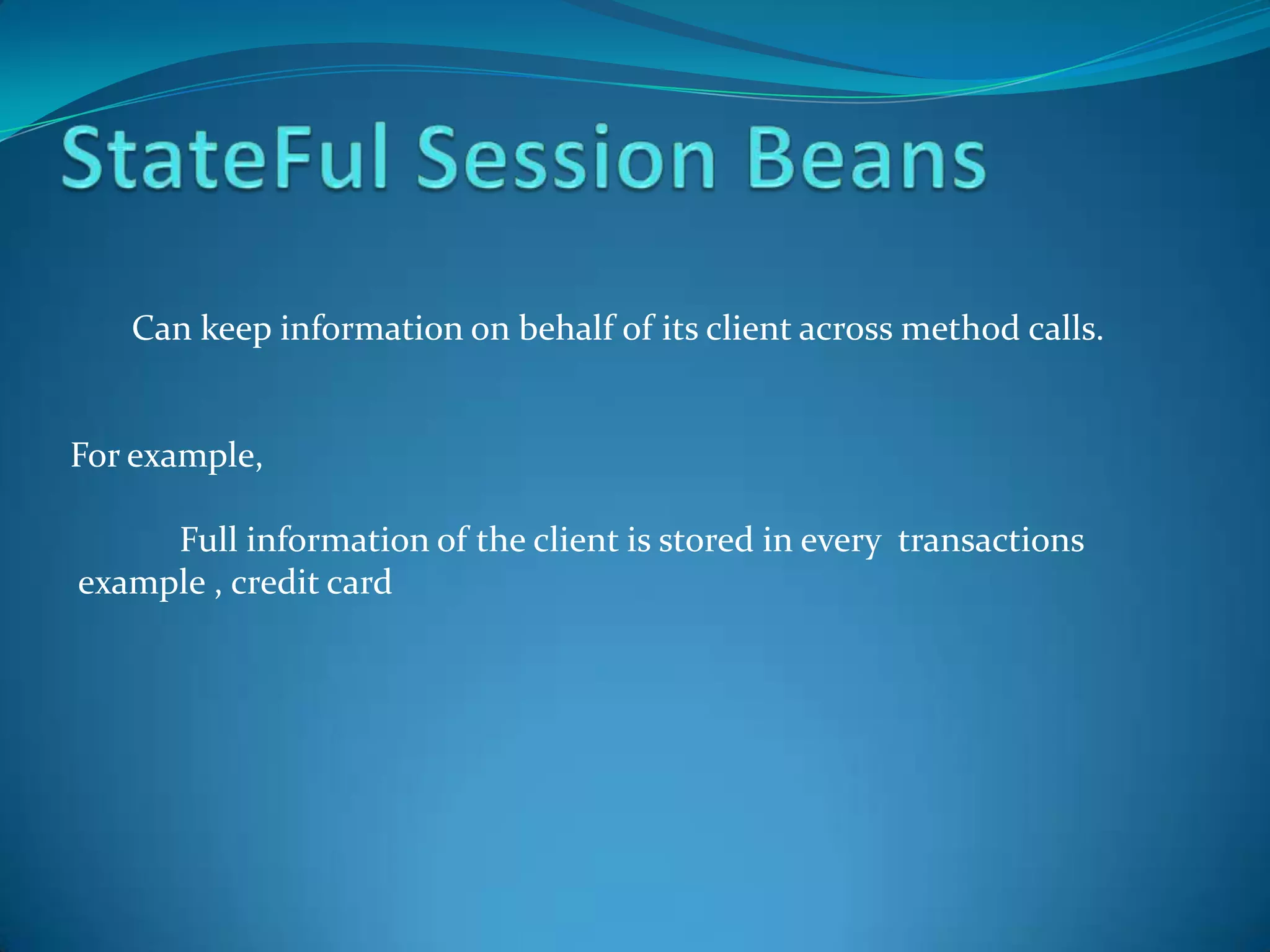 StateFul Session Beans

Can keep information on behalf of its client across method calls.

For example,

Full information of the client is stored in every transactions example , credit card